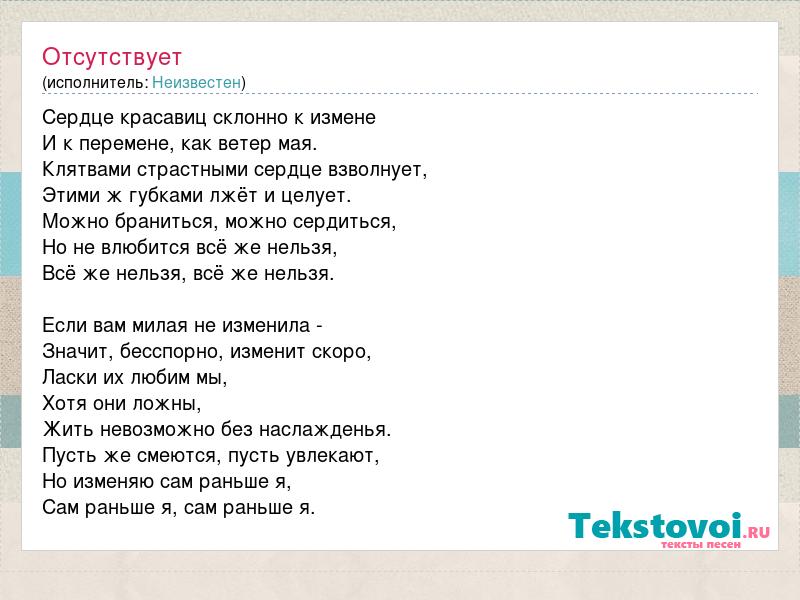 Отсутствует
(исполнитель: Неизвестен)

Сердце красавиц склонно к измене
И к перемене, как ветер мая.
Клятвами страстными сердце взволнует,
Этими ж губками лжёт и целует.
Можно браниться, можно сердиться,
Но не влюбится всё же нельзя,
Всё же нельзя, всё же нельзя.

Если вам милая не изменила -
Значит, бесспорно, изменит скоро,
Ласки их любим мы,
Хотя они ложны,
Жить невозможно без наслажденья.
Пусть же смеются, пусть увлекают,
Но изменяю сам раньше я,
Сам раньше я, сам раньше я.

Tekstovoi.RU
тексты песен